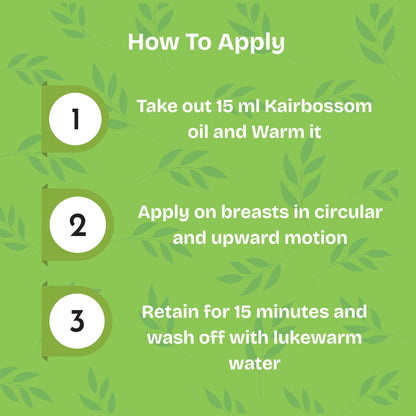 How To Apply

1

Take out 15 ml Kairbossom oil and Warm it

2

Apply on breasts in circular and upward motion

3

Retain for 15 minutes and wash off with lukewarm water